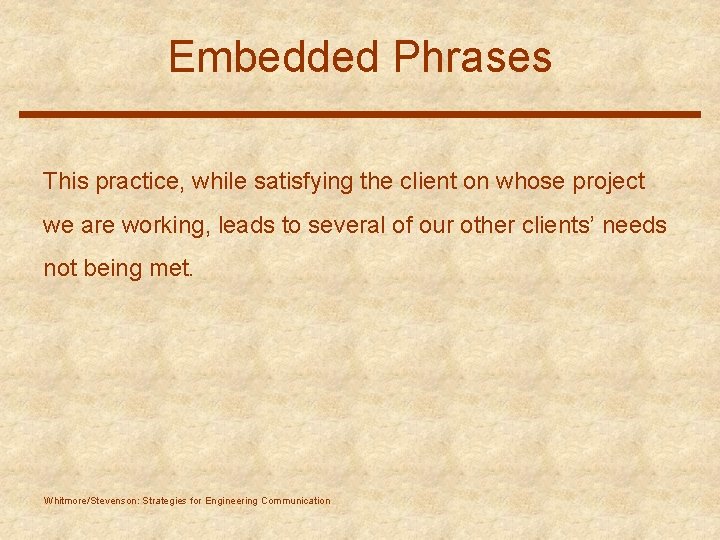 Embedded Phrases

This practice, while satisfying the client on whose project we are working, leads to several of our other clients’ needs not being met.

Whitmore/Stevenson: Strategies for Engineering Communication